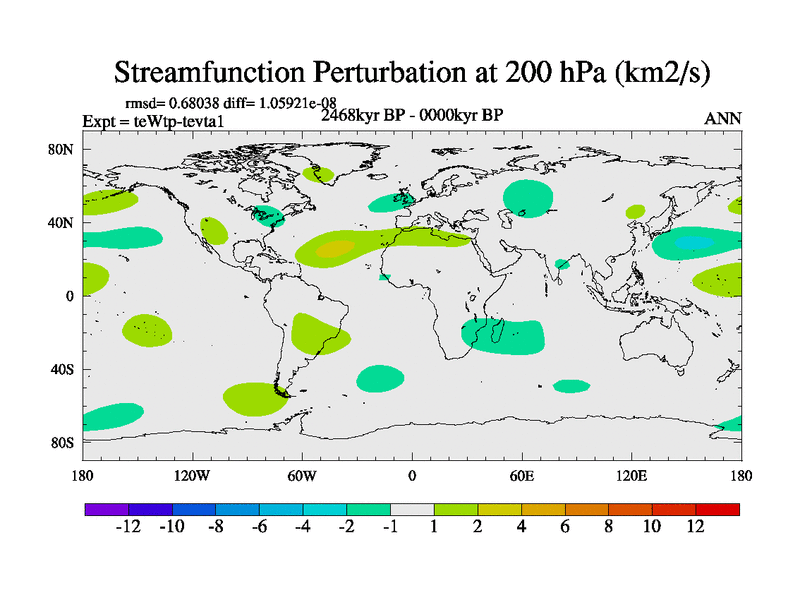 Streamfunction Perturbation at 200 hPa (km2/s)

rmsd= 0.68038 diff= 1.05921e-08

Expt = teWtp-tevta1

2468kyr BP - 0000kyr BP

ANN

80N
40N
0
40S
80S

180
120W
60W
0
60E
120E
180

-12 -10 -8 -6 -4 -2 -1 1 2 4 6 8 10 12